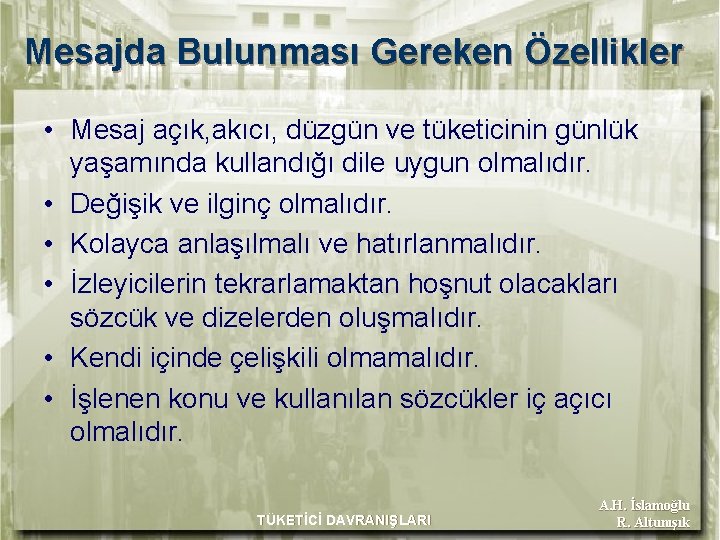 Mesajda Bulunması Gereken Özellikler

• Mesaj açık,akıcı, düzgün ve tüketicinin günlük yaşamında kullandığı dile uygun olmalıdır.
• Değişik ve ilginç olmalıdır.
• Kolayca anlaşılmalı ve hatırlanmalıdır.
• İzleyicilerin tekrarlamaktan hoşnut olacakları sözcük ve dizelerden oluşmalıdır.
• Kendi içinde çelişkili olmamalıdır.
• İşlenen konu ve kullanılan sözcükler iç açıcı olmalıdır.

TÜKETİCİ DAVRANIŞLARI

A.H. İslamoğlu
R. Altunışık